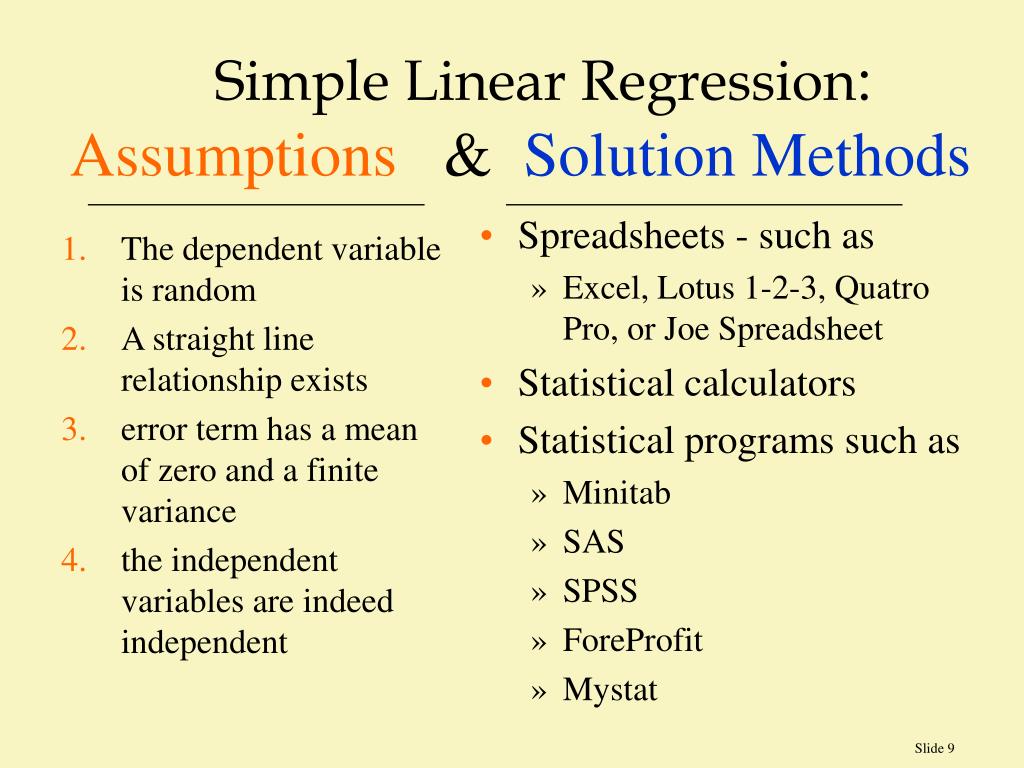 Simple Linear Regression:
Assumptions & Solution Methods

1. The dependent variable is random
2. A straight line relationship exists
3. error term has a mean of zero and a finite variance
4. the independent variables are indeed independent

• Spreadsheets - such as
» Excel, Lotus 1-2-3, Quatro Pro, or Joe Spreadsheet
• Statistical calculators
• Statistical programs such as
» Minitab
» SAS
» SPSS
» ForeProfit
» Mystat

Slide 9